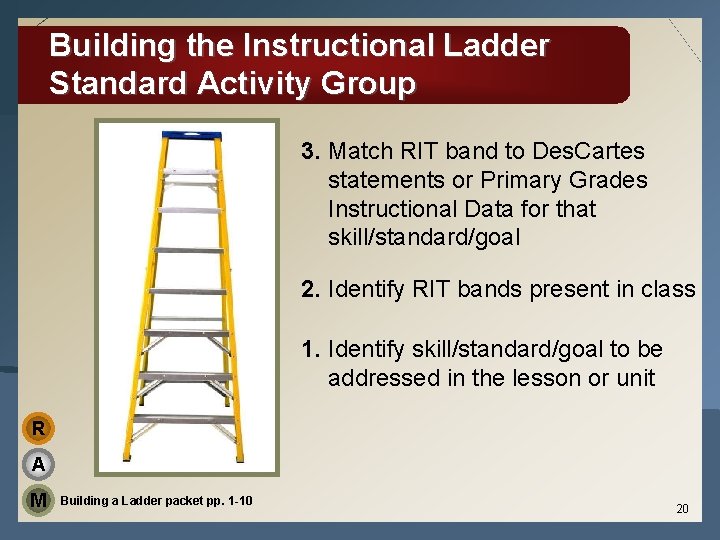 Building the Instructional Ladder
Standard Activity Group

3. Match RIT band to DesCartes statements or Primary Grades Instructional Data for that skill/standard/goal

2. Identify RIT bands present in class

1. Identify skill/standard/goal to be addressed in the lesson or unit

R
A
M

Building a Ladder packet pp. 1-10

20